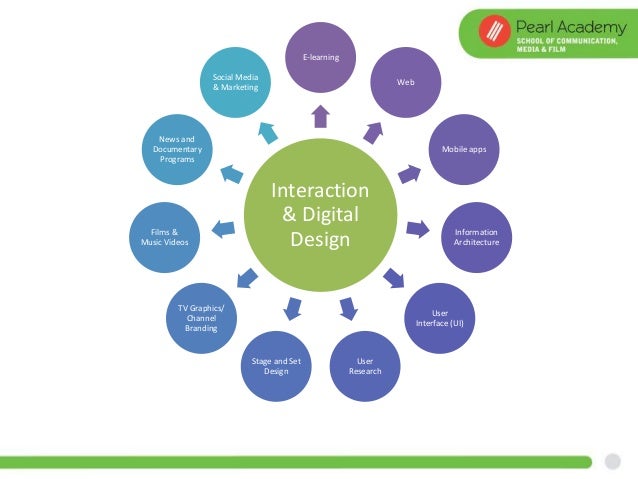 Pearl Academy
SCHOOL OF COMMUNICATION, MEDIA & FILM

Interaction & Digital Design

E-learning

Web

Mobile apps

Information Architecture

User Interface (UI)

User Research

Stage and Set Design

TV Graphics/ Channel Branding

Films & Music Videos

News and Documentary Programs

Social Media & Marketing